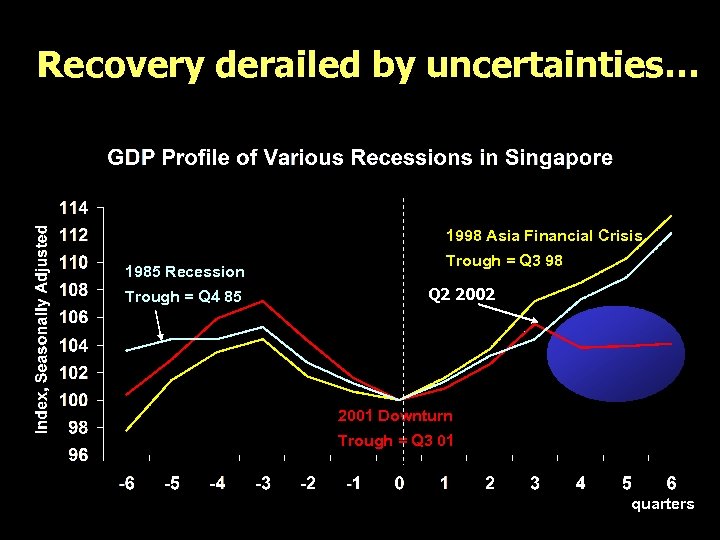 Recovery derailed by uncertainties...

GDP Profile of Various Recessions in Singapore

Index, Seasonally Adjusted

114
112
110
108
106
104
102
100
98
96

1985 Recession
Trough = Q4 85

1998 Asia Financial Crisis
Trough = Q3 98

Q2 2002

2001 Downturn
Trough = Q3 01

-6 -5 -4 -3 -2 -1 0 1 2 3 4 5 6
quarters